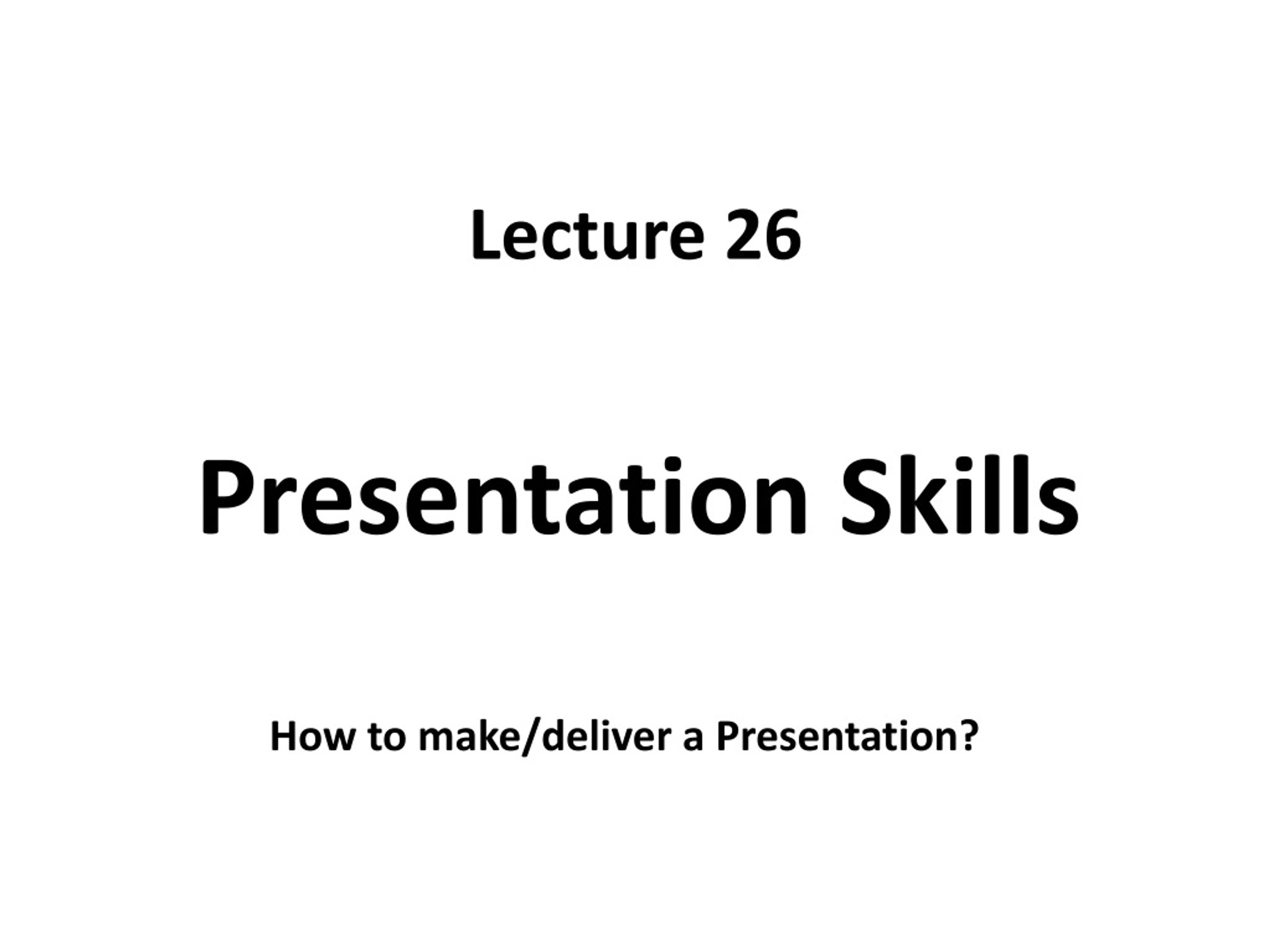 Lecture 26

Presentation Skills

How to make/deliver a Presentation?